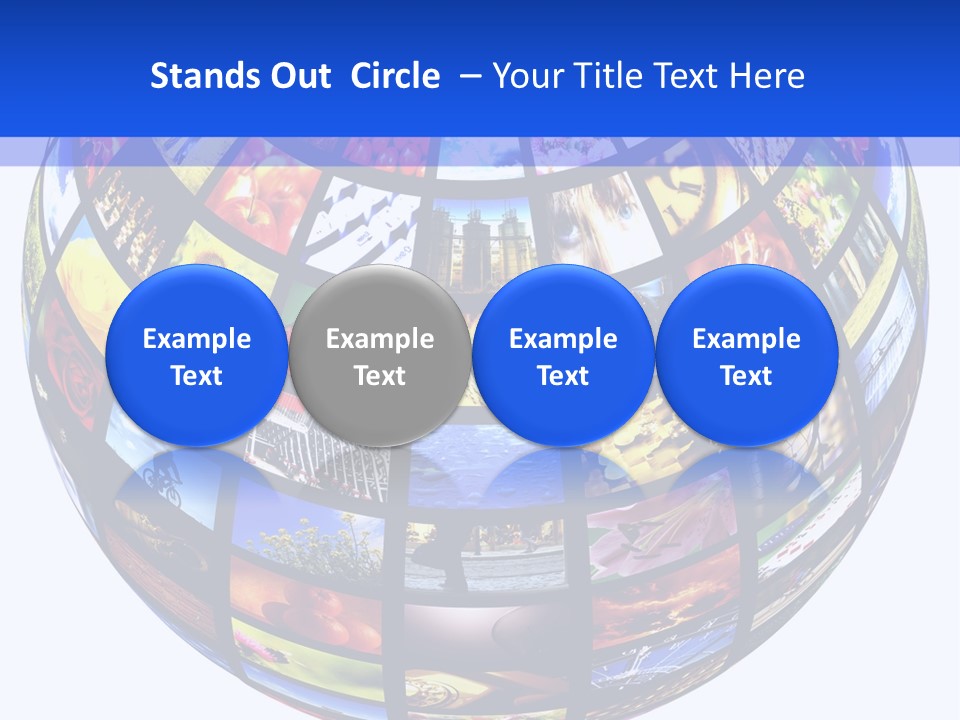 Stands Out Circle – Your Title Text Here

Example Text

Example Text

Example Text

Example Text